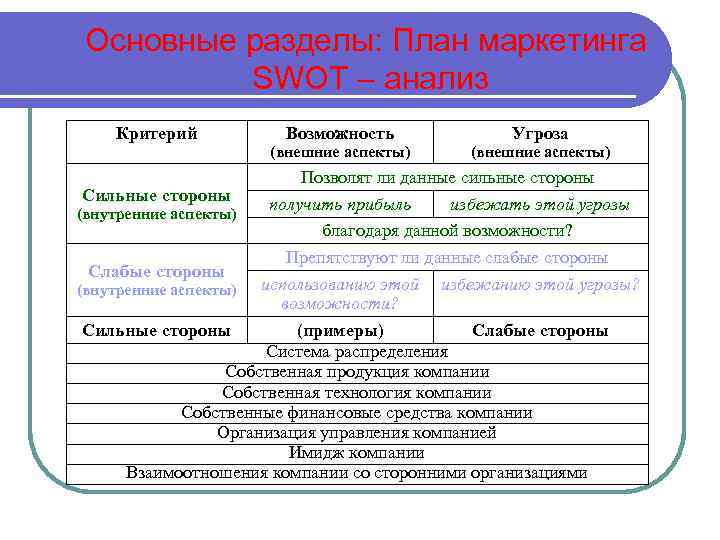 Основные разделы: План маркетинга SWOT – анализ

| Критерий | Возможность (внешние аспекты) | Угроза (внешние аспекты) |
|---|---|---|
| Сильные стороны (внутренние аспекты) | Позволят ли данные сильные стороны | |
| | получить прибыль | избежать этой угрозы |
| | благодаря данной возможности? | |
| Слабые стороны (внутренние аспекты) | Препятствуют ли данные слабые стороны | |
| | использованию этой возможности? | избежанию этой угрозы? |
| Сильные стороны | (примеры) | Слабые стороны |
| Система распределения | | |
| Собственная продукция компании | | |
| Собственная технология компании | | |
| Собственные финансовые средства компании | | |
| Организация управления компанией | | |
| Имидж компании | | |
| Взаимоотношения компании со сторонними организациями | | |